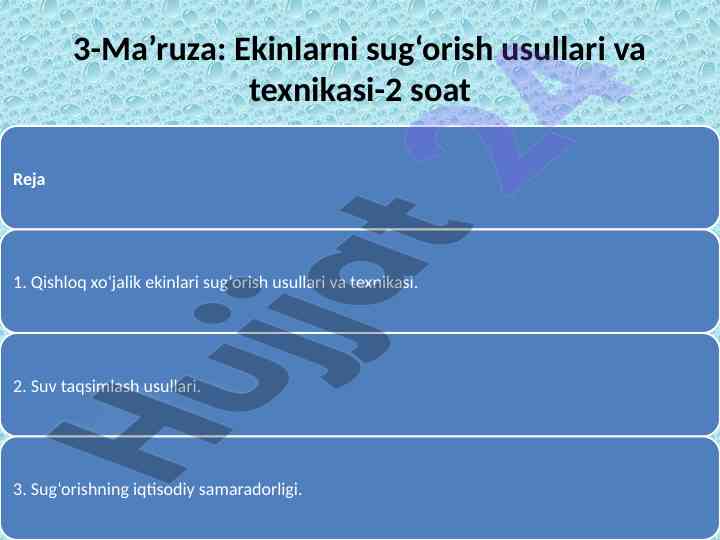 3-Ma’ruza: Ekinlarni sug‘orish usullari va texnikasi-2 soat

Reja

1. Qishloq xo'jalik ekinlari sug'orish usullari va texnikasi.

2. Suv taqsimlash usullari.

3. Sug'orishning iqtisodiy samaradorligi.

Hujjat 24